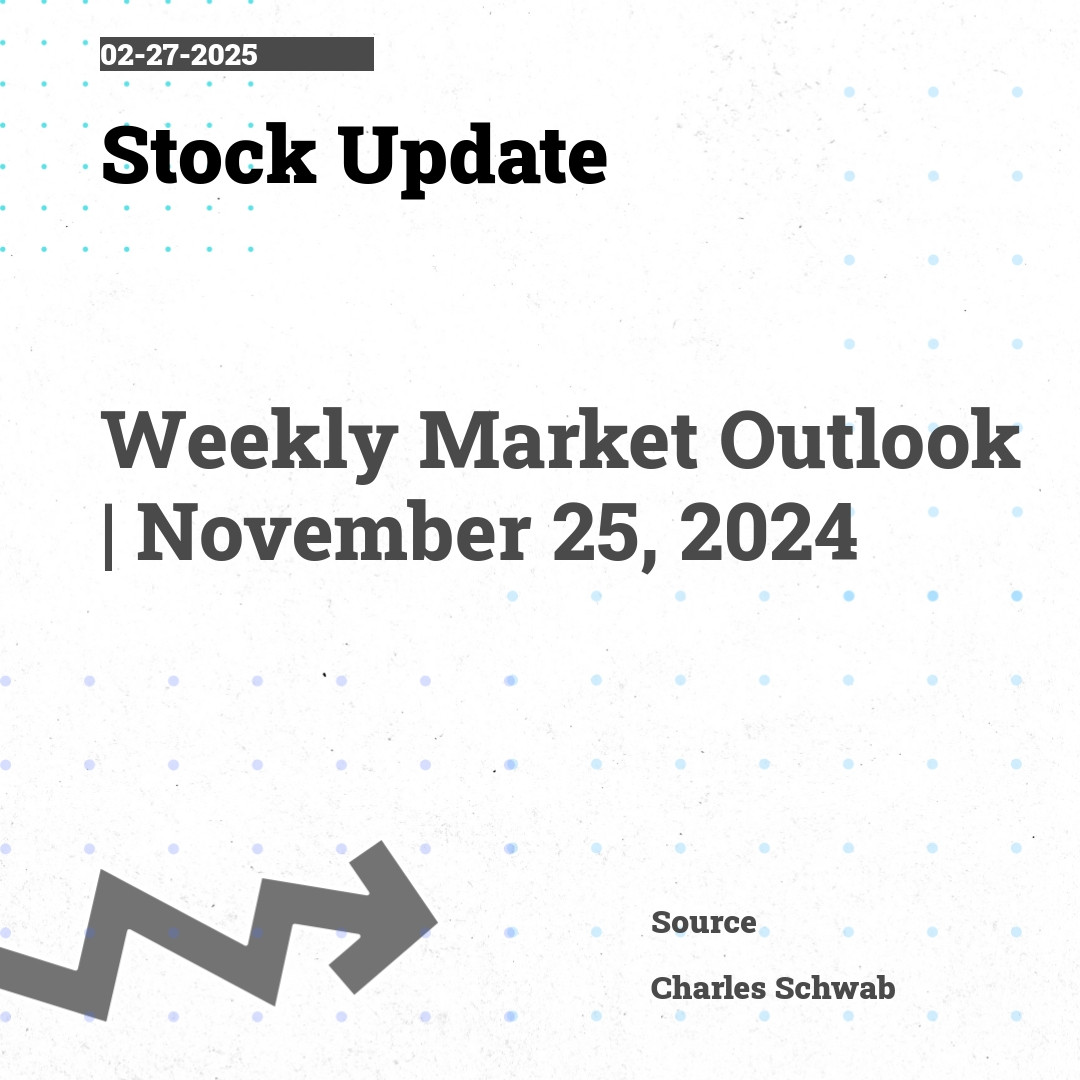 02-27-2025

Stock Update

Weekly Market Outlook | November 25, 2024

Source

Charles Schwab